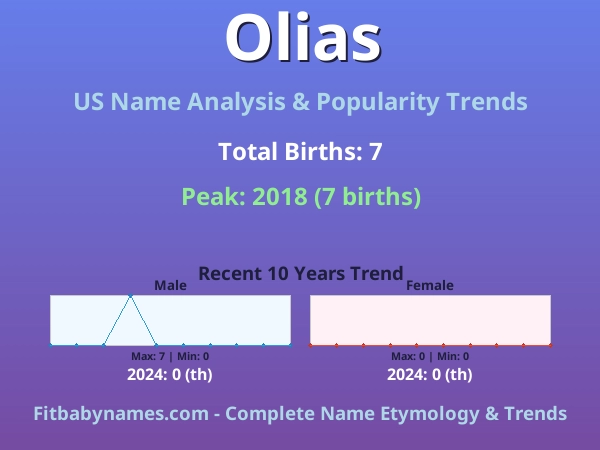 Olias

US Name Analysis & Popularity Trends

Total Births: 7

Peak: 2018 (7 births)

Recent 10 Years Trend

Male

Max: 7 | Min: 0

2024: 0 (th)

Female

Max: 0 | Min: 0

2024: 0 (th)

Fitbabynames.com - Complete Name Etymology & Trends